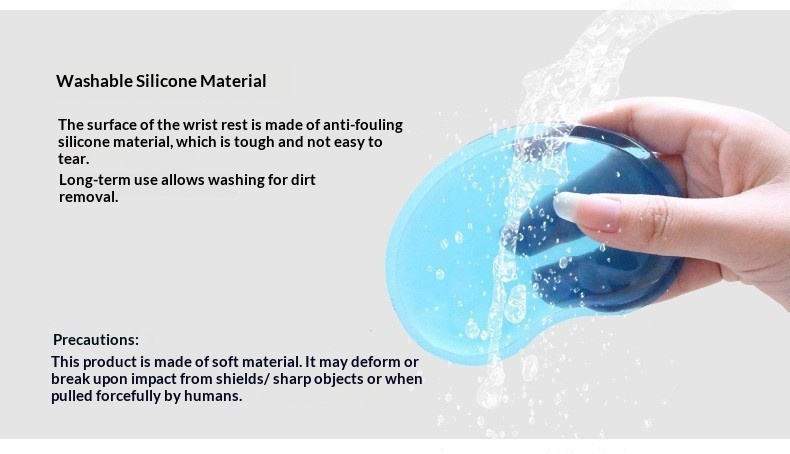 Washable Silicone Material

The surface of the wrist rest is made of anti-fouling silicone material, which is tough and not easy to tear.

Long-term use allows washing for dirt removal.

Precautions:

This product is made of soft material. It may deform or break upon impact from shields/ sharp objects or when pulled forcefully by humans.